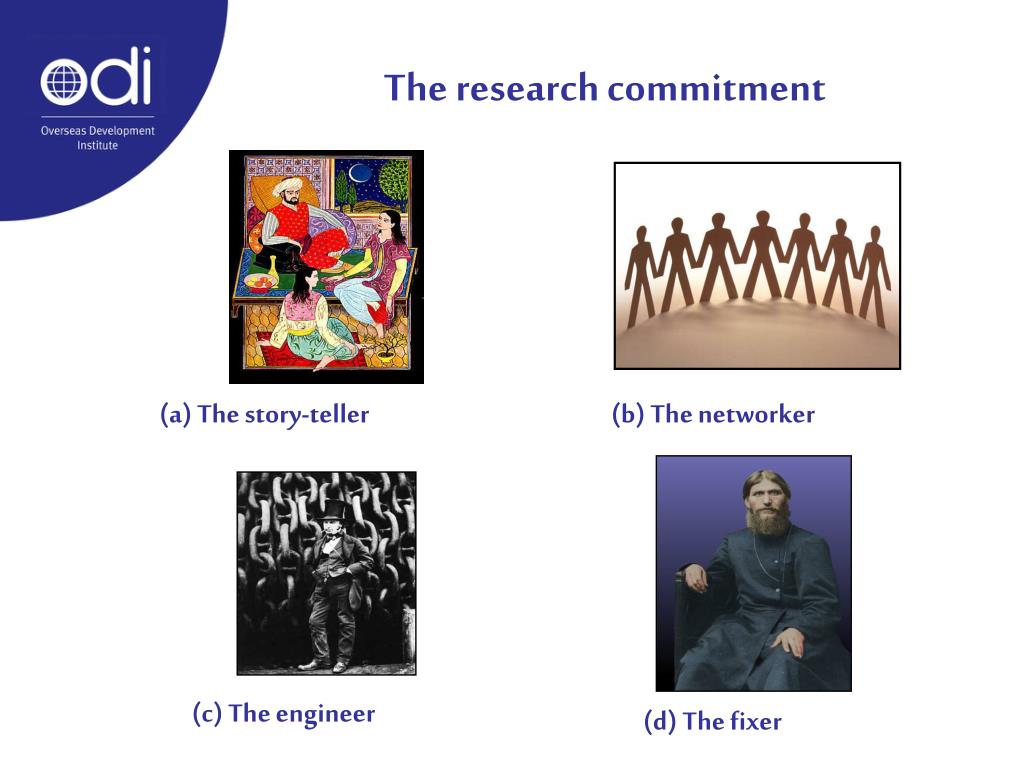 odi
Overseas Development Institute

The research commitment

(a) The story-teller

(b) The networker

(c) The engineer

(d) The fixer